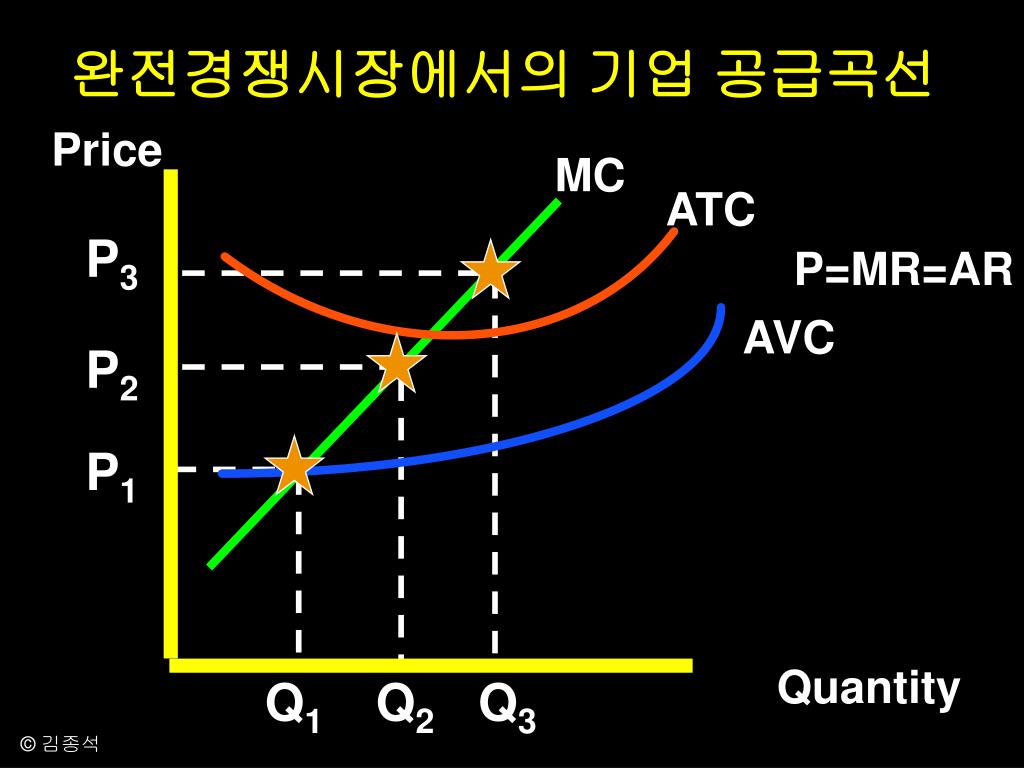 완전경쟁시장에서의 기업 공급곡선

Price

MC

ATC

P=MR=AR

AVC

$P_3$

$P_2$

$P_1$

$Q_1$ $Q_2$ $Q_3$

Quantity

© 김종석